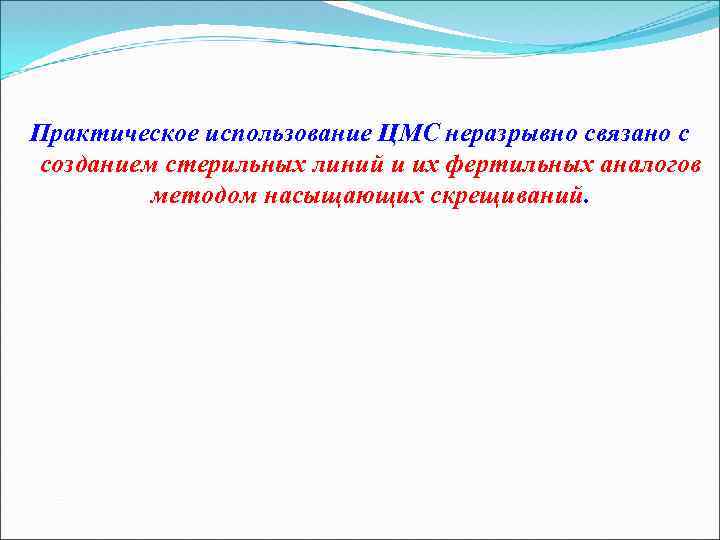 Практическое использование ЦМС неразрывно связано с созданием стерильных линий и их фертильных аналогов методом насыщающих скрещиваний.